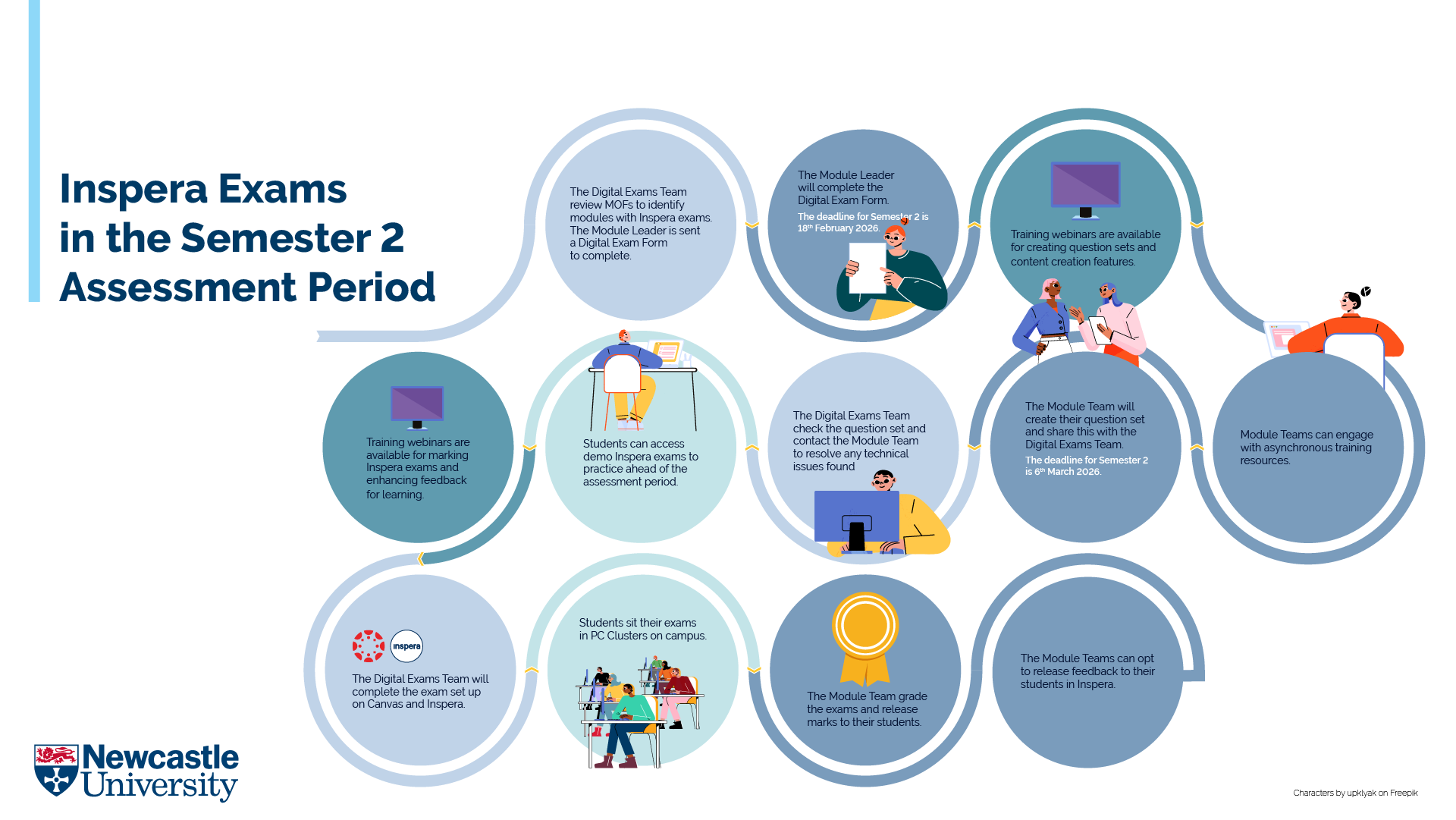 Inspera Exams in the Semester 2 Assessment Period

The Digital Exams Team review MOFs to identify modules with Inspera exams. The Module Leader is sent a Digital Exam Form to complete.

The Module Leader will complete the Digital Exam Form.

The deadline for Semester 2 is 18th February 2026.

Training webinars are available for creating question sets and content creation features.

Module Teams can engage with asynchronous training resources.

The Module Team will create their question set and share this with the Digital Exams Team.

The deadline for Semester 2 is 6th March 2026.

The Digital Exams Team check the question set and contact the Module Team to resolve any technical issues found

Students can access demo Inspera exams to practice ahead of the assessment period.

Training webinars are available for marking Inspera exams and enhancing feedback for learning.

inspera

The Digital Exams Team will complete the exam set up on Canvas and Inspera.

Students sit their exams in PC Clusters on campus.

The Module Team grade the exams and release marks to their students.

The Module Teams can opt to release feedback to their students in Inspera.

Newcastle University

Characters by upklyak on Freepik